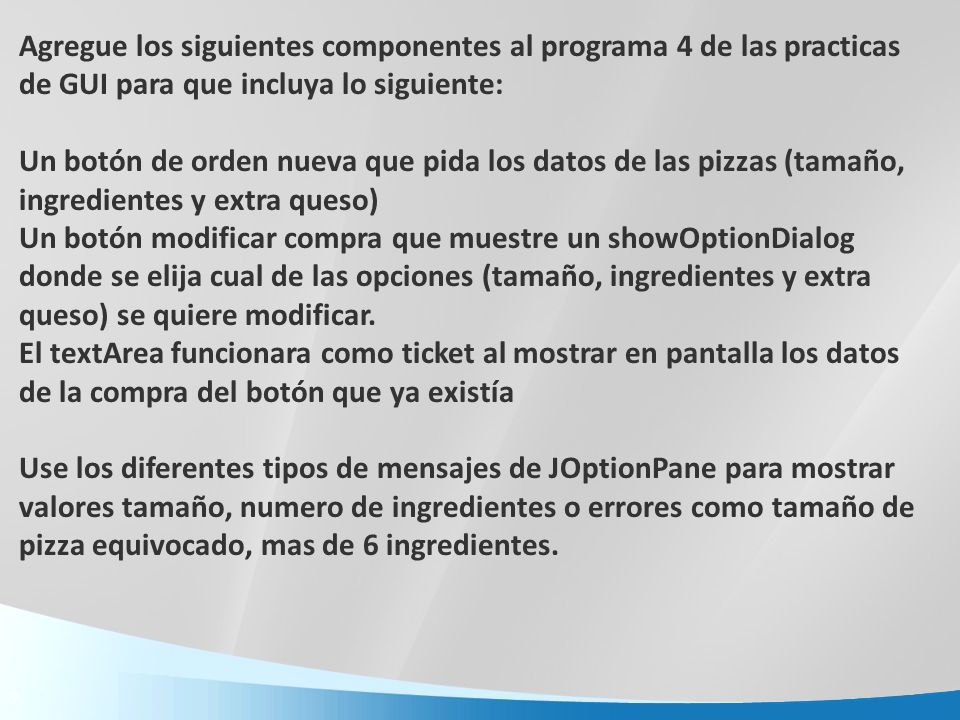 Agregue los siguientes componentes al programa 4 de las practicas de GUI para que incluya lo siguiente:

Un botón de orden nueva que pida los datos de las pizzas (tamaño, ingredientes y extra queso)
Un botón modificar compra que muestre un showOptionDialog donde se elija cual de las opciones (tamaño, ingredientes y extra queso) se quiere modificar.
El textArea funcionara como ticket al mostrar en pantalla los datos de la compra del botón que ya existía

Use los diferentes tipos de mensajes de JOptionPane para mostrar valores tamaño, numero de ingredientes o errores como tamaño de pizza equivocado, mas de 6 ingredientes.